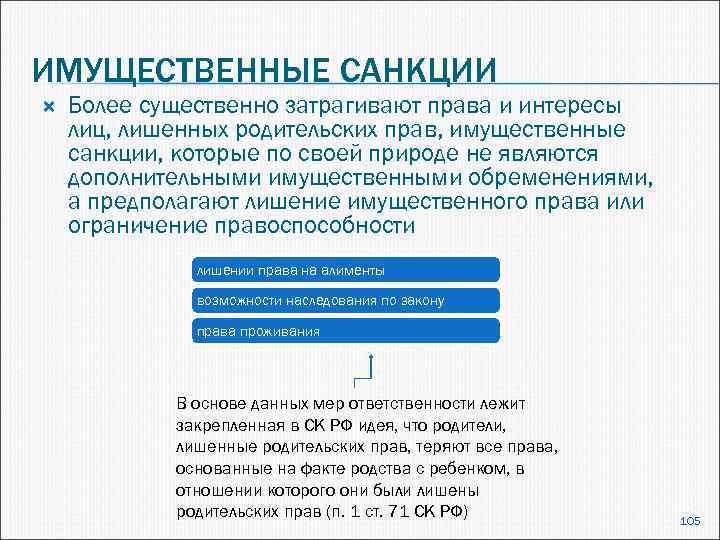 ИМУЩЕСТВЕННЫЕ САНКЦИИ

Более существенно затрагивают права и интересы лиц, лишенных родительских прав, имущественные санкции, которые по своей природе не являются дополнительными имущественными обременениями, а предполагают лишение имущественного права или ограничение правоспособности

лишении права на алименты

возможности наследования по закону

права проживания

В основе данных мер ответственности лежит закрепленная в СК РФ идея, что родители, лишенные родительских прав, теряют все права, основанные на факте родства с ребенком, в отношении которого они были лишены родительских прав (п. 1 ст. 71 СК РФ)

105